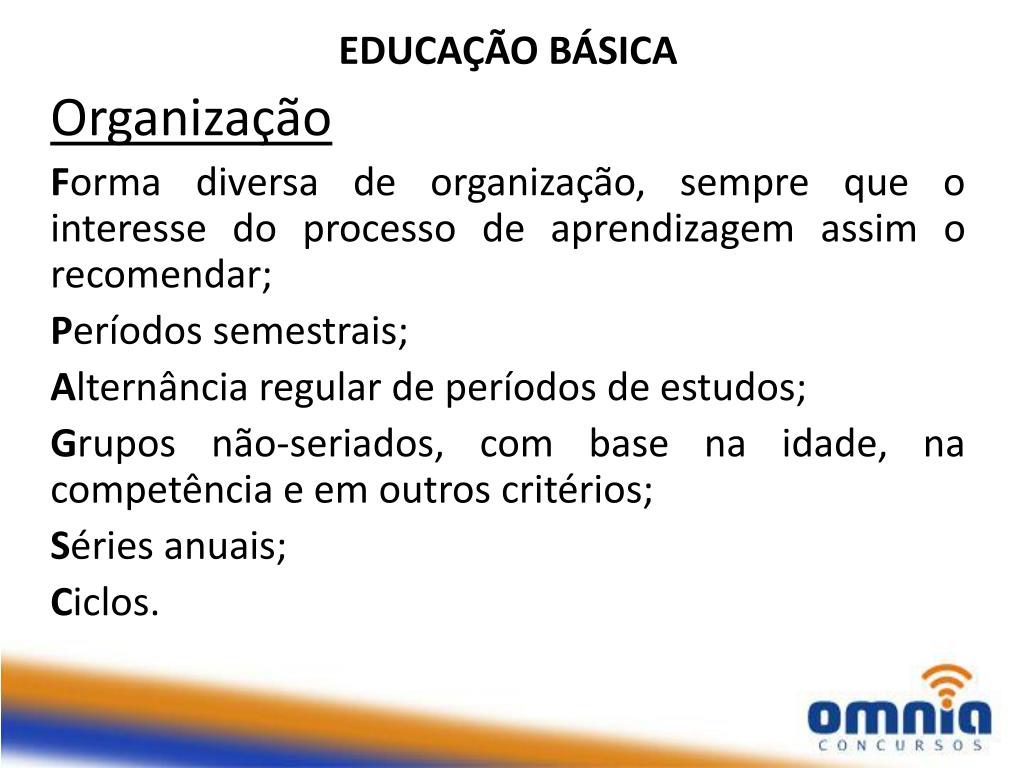 EDUCAÇÃO BÁSICA

Organização

Forma diversa de organização, sempre que o interesse do processo de aprendizagem assim o recomendar;

Períodos semestrais;

Alternância regular de períodos de estudos;

Grupos não-seriados, com base na idade, na competência e em outros critérios;

Séries anuais;

Ciclos.

omnia
CONCURSOS